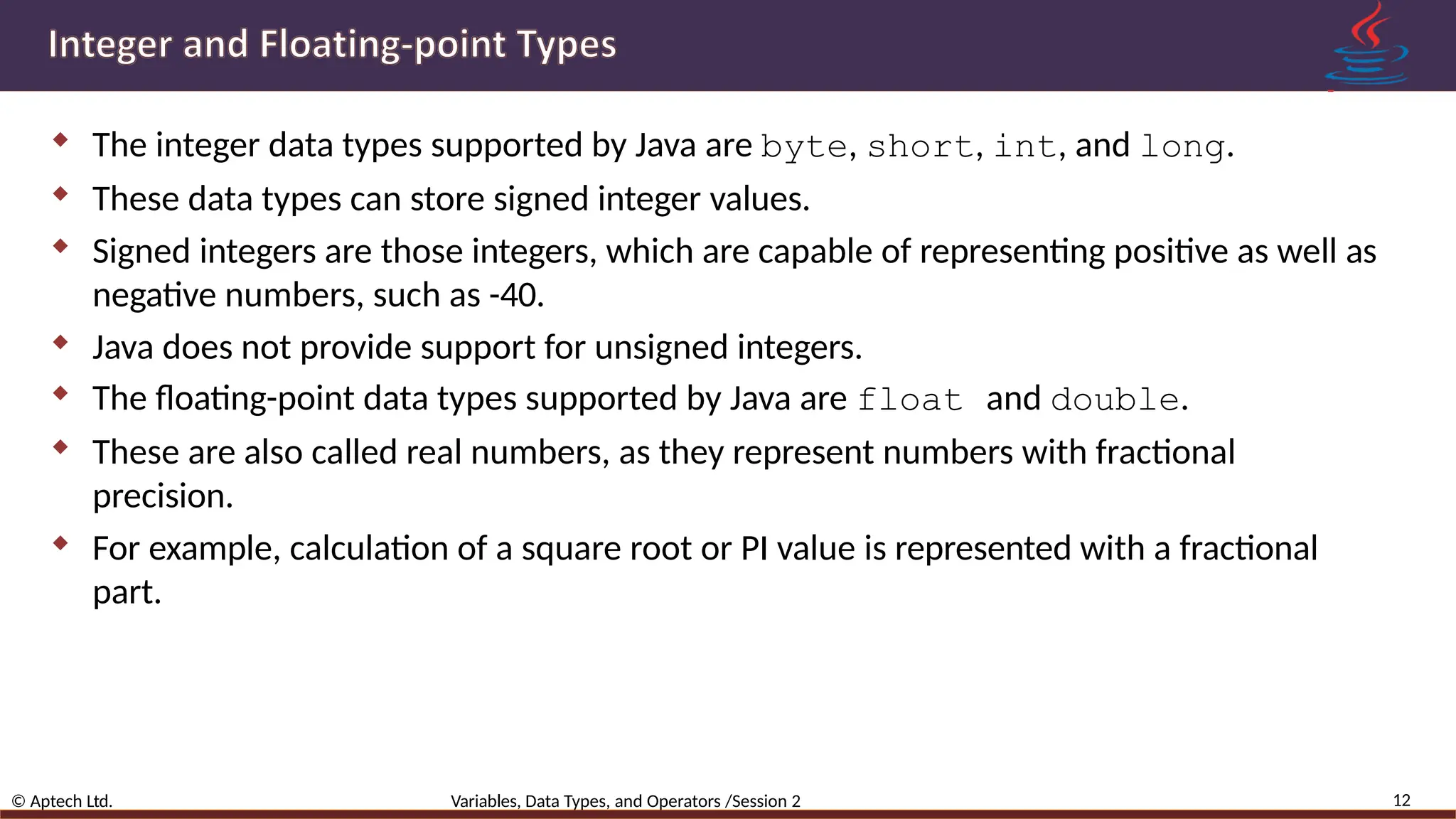 Integer and Floating-point Types

The integer data types supported by Java are byte, short, int, and long.

These data types can store signed integer values.

Signed integers are those integers, which are capable of representing positive as well as negative numbers, such as -40.

Java does not provide support for unsigned integers.

The floating-point data types supported by Java are float and double.

These are also called real numbers, as they represent numbers with fractional precision.

For example, calculation of a square root or PI value is represented with a fractional part.

© Aptech Ltd.

Variables, Data Types, and Operators /Session 2

12